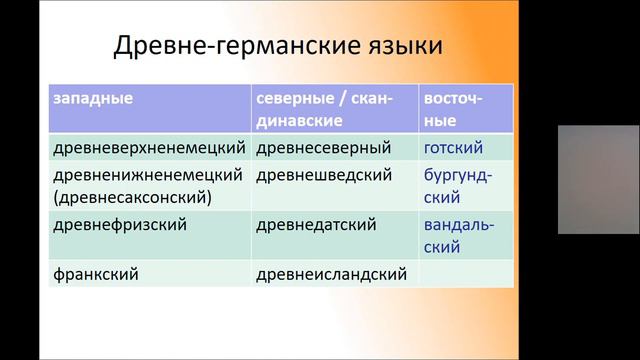 Древне-германские языки

| западные | северные / скандинавские | восточные |
|---|---|---|
| древневерхненемецкий | древнесеверный | готский |
| древненижненемецкий (древнесаксонский) | древнешведский | бургундский |
| древнефризский | древнедатский | вандальский |
| франкский | древнеисландский | |